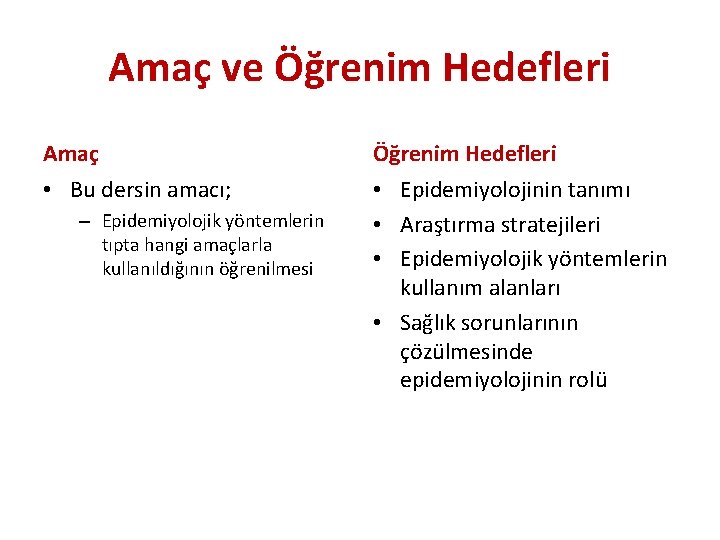 Amaç ve Öğrenim Hedefleri

Amaç

• Bu dersin amacı;
– Epidemiyolojik yöntemlerin tıpta hangi amaçlarla kullanıldığının öğrenilmesi

Öğrenim Hedefleri

• Epidemiyolojinin tanımı
• Araştırma stratejileri
• Epidemiyolojik yöntemlerin kullanım alanları
• Sağlık sorunlarının çözülmesinde epidemiyolojinin rolü